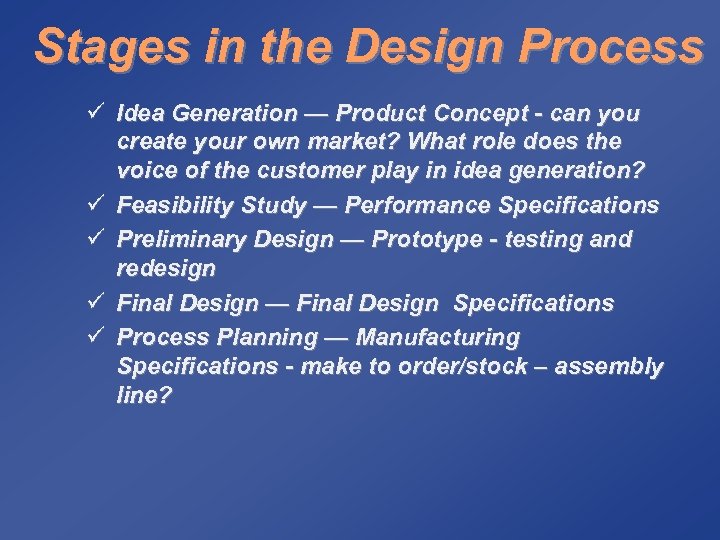 Stages in the Design Process

✓ Idea Generation — Product Concept - can you create your own market? What role does the voice of the customer play in idea generation?
✓ Feasibility Study — Performance Specifications
✓ Preliminary Design — Prototype - testing and redesign
✓ Final Design — Final Design  Specifications
✓ Process Planning — Manufacturing Specifications - make to order/stock – assembly line?